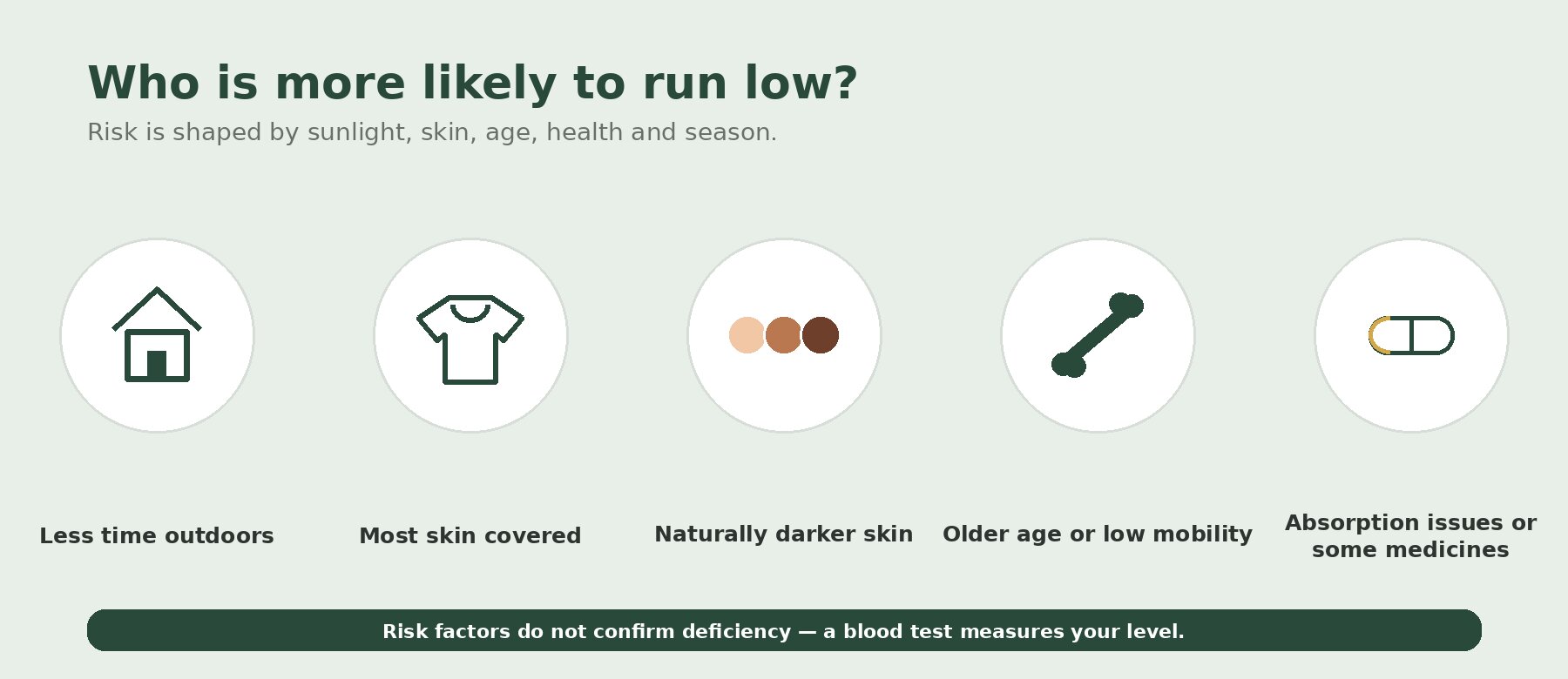 Who is more likely to run low?

Risk is shaped by sunlight, skin, age, health and season.

Less time outdoors

Most skin covered

Naturally darker skin

Older age or low mobility

Absorption issues or some medicines

Risk factors do not confirm deficiency — a blood test measures your level.